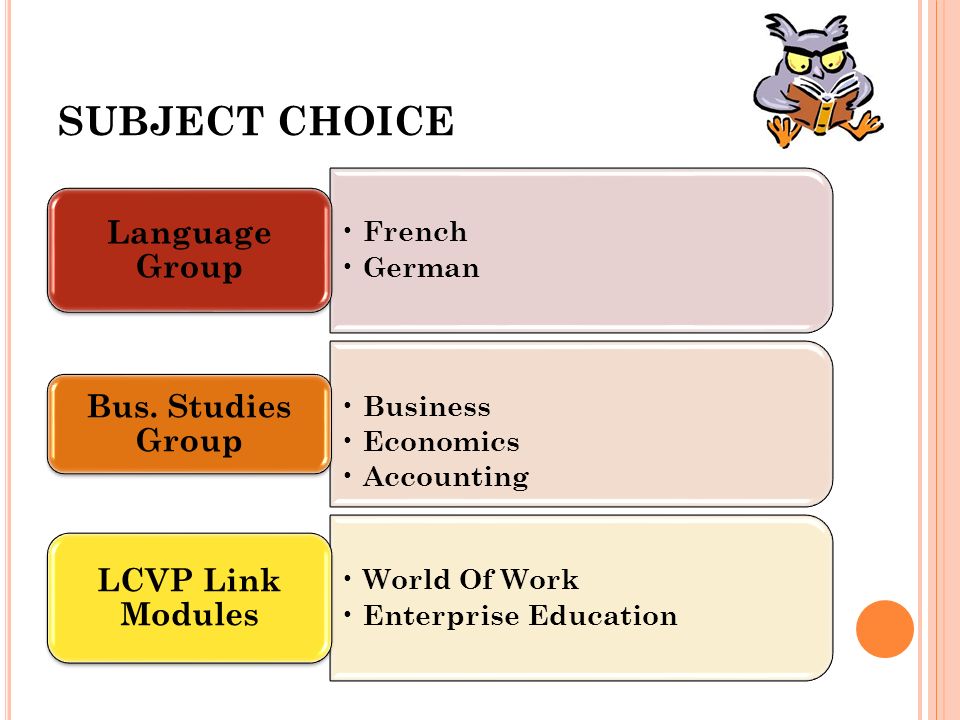 SUBJECT CHOICE

Language Group

• French
• German

Bus. Studies Group

• Business
• Economics
• Accounting

LCVP Link Modules

• World Of Work
• Enterprise Education